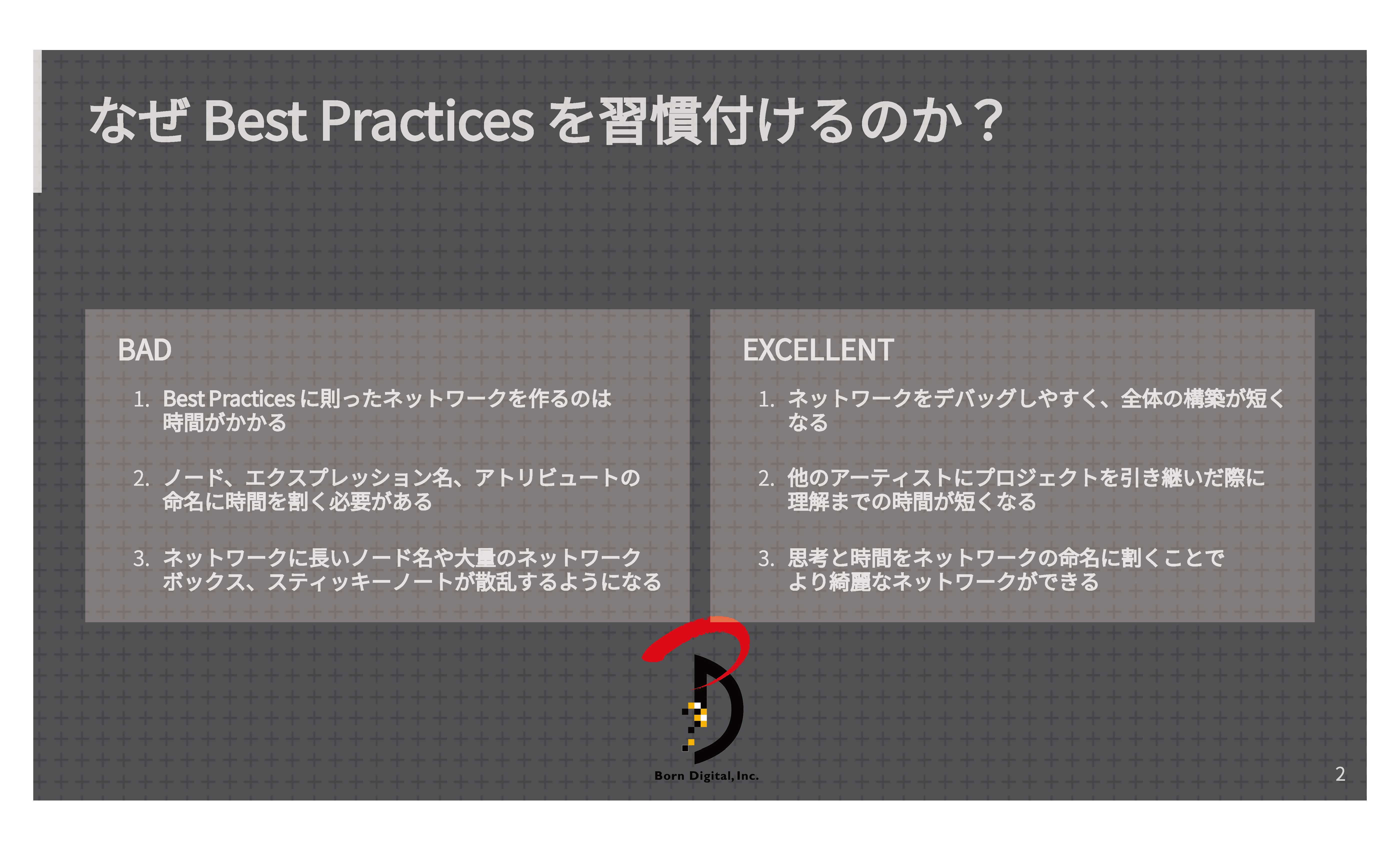 なぜ Best Practices を習慣付けるのか？

BAD

1. Best Practices に則ったネットワークを作るのは時間がかかる

2. ノード、エクスプレッション名、アトリビュートの命名に時間を割く必要がある

3. ネットワークに長いノード名や大量のネットワークボックス、スティッキーノートが散乱するようになる

EXCELLENT

1. ネットワークをデバッグしやすく、全体の構築が短くなる

2. 他のアーティストにプロジェクトを引き継いだ際に理解までの時間が短くなる

3. 思考と時間をネットワークの命名に割くことでより綺麗なネットワークができる

Born Digital, Inc.

2